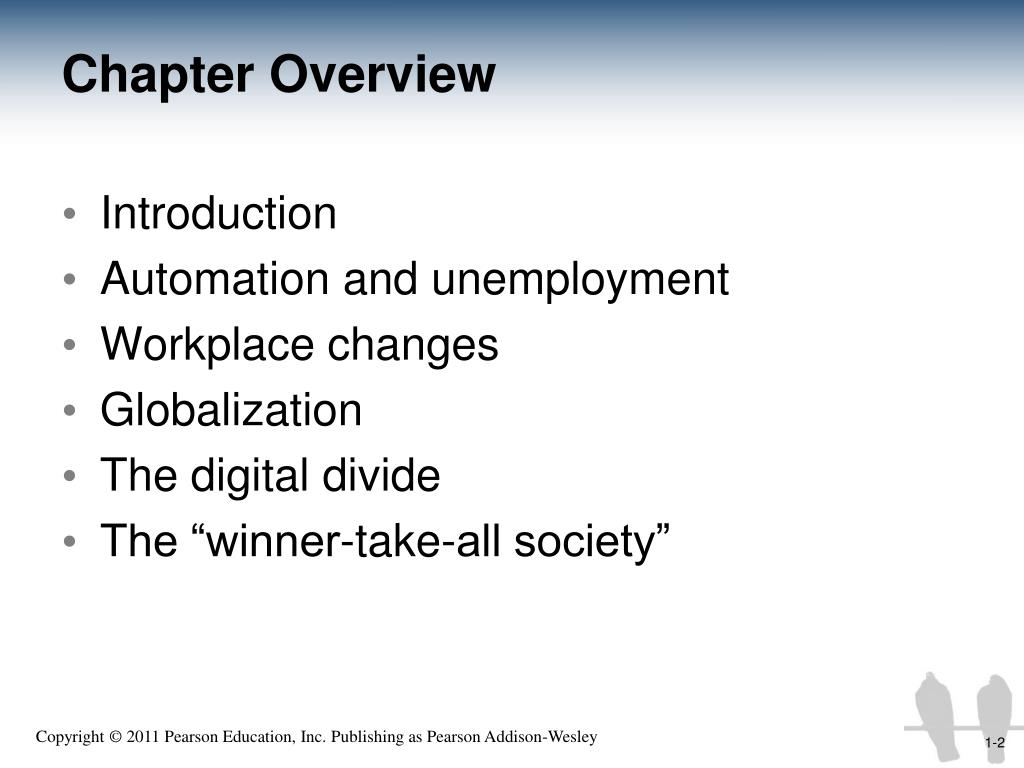 Chapter Overview

• Introduction
• Automation and unemployment
• Workplace changes
• Globalization
• The digital divide
• The “winner-take-all society”

Copyright © 2011 Pearson Education, Inc. Publishing as Pearson Addison-Wesley

1-2